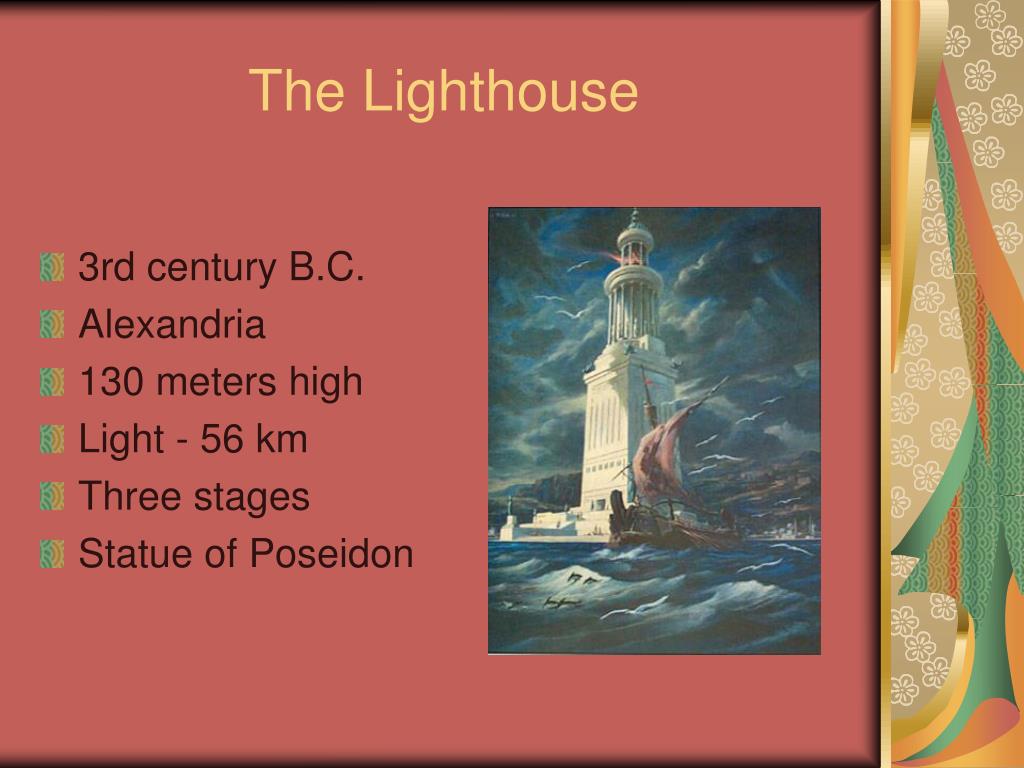 The Lighthouse

3rd century B.C.
Alexandria
130 meters high
Light - 56 km
Three stages
Statue of Poseidon